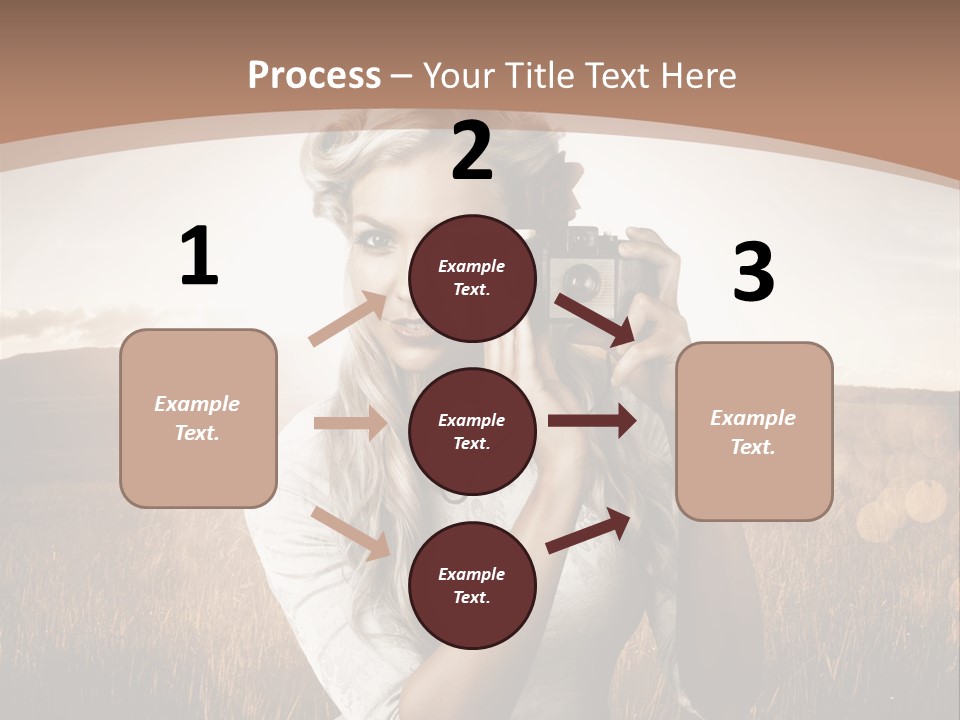 Process – Your Title Text Here

1

Example Text.

2

Example Text.

Example Text.

Example Text.

3

Example Text.